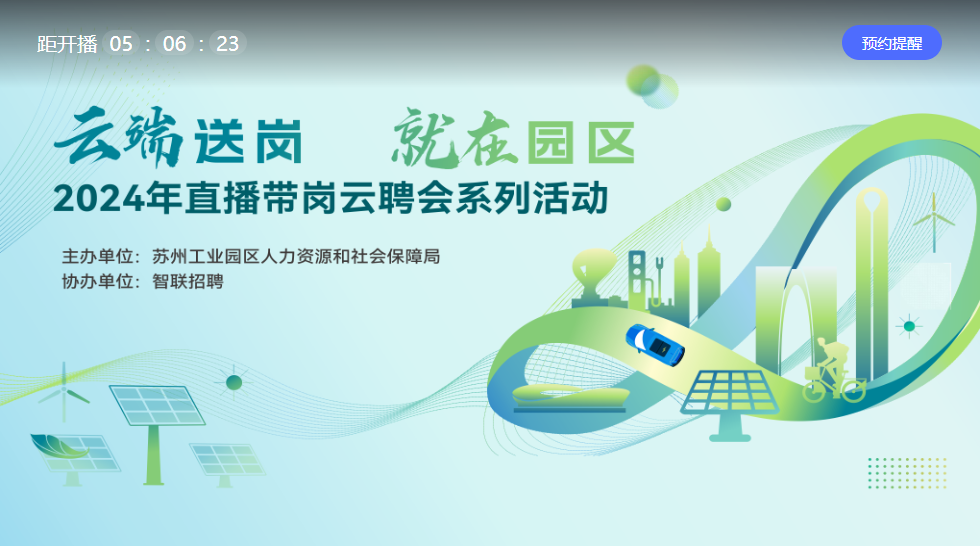 距开播 05 : 06 : 23

预约提醒

云端送岗 就在园区
2024年直播带岗云聘会系列活动

主办单位：苏州工业园区人力资源和社会保障局
协办单位：智联招聘